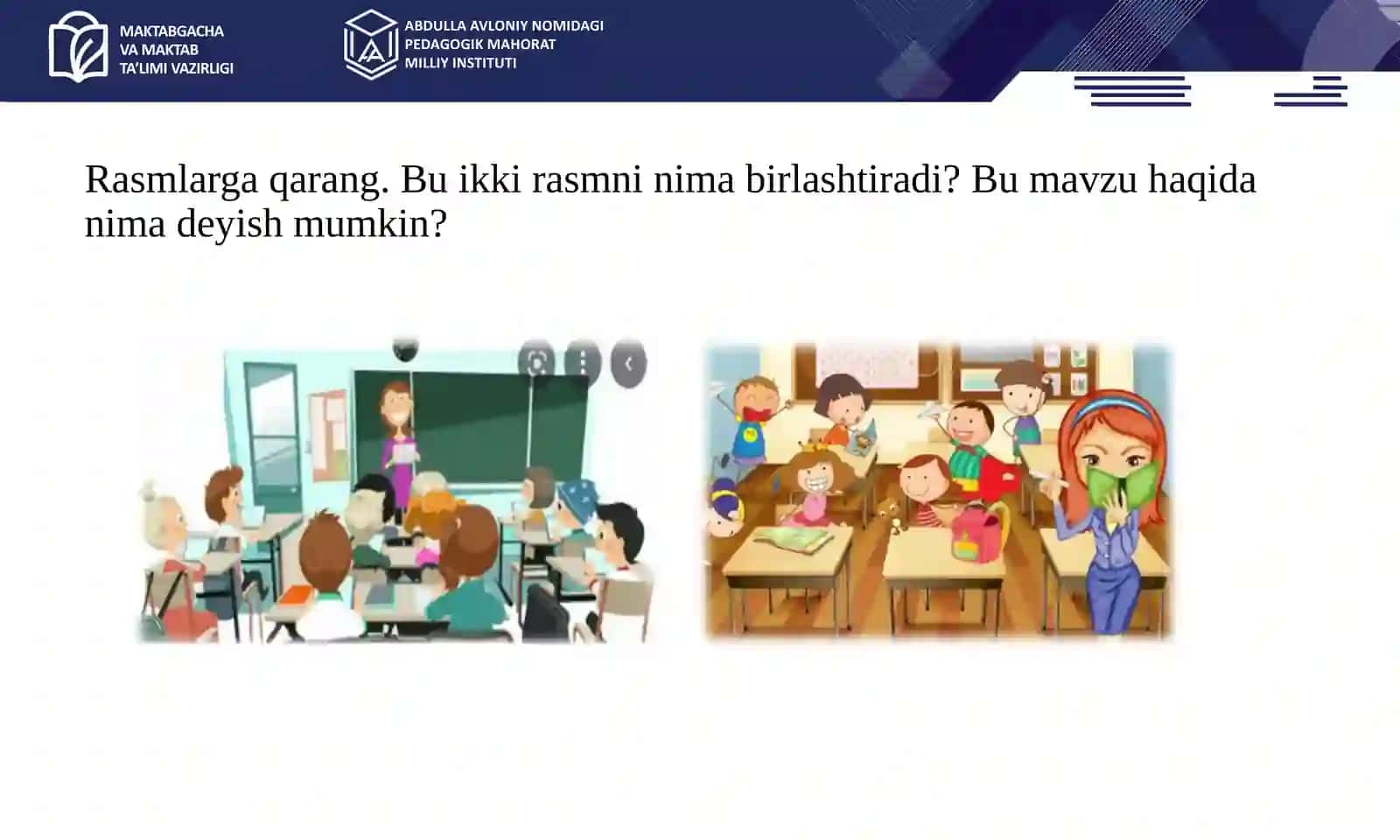 MAKTABGACHA
VA MAKTAB
TA'LIMI VAZIRLIGI

ABDULLA AVLONIY NOMIDAGI
PEDAGOGIK MAHORAT
MILLIY INSTITUTI

Rasmlarga qarang. Bu ikki rasmni nima birlashtiradi? Bu mavzu haqida nima deyish mumkin?